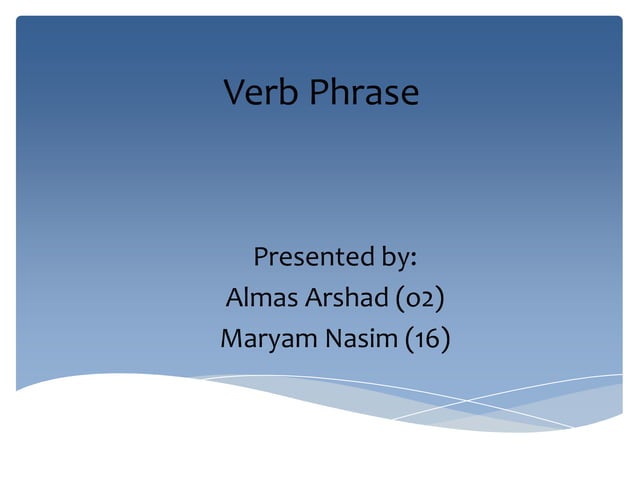 Verb Phrase

Presented by:
Almas Arshad (02)
Maryam Nasim (16)